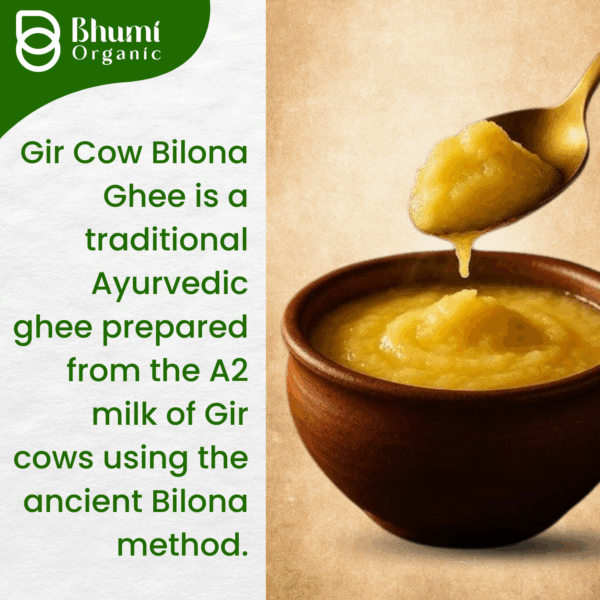 Bhumi Organic

Gir Cow Bilona Ghee is a traditional Ayurvedic ghee prepared from the A2 milk of Gir cows using the ancient Bilona method.